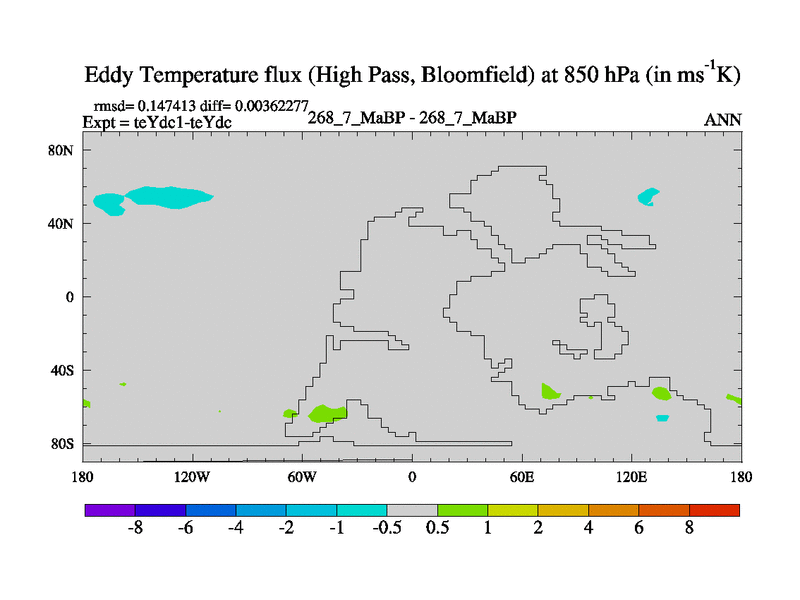 Eddy Temperature flux (High Pass, Bloomfield) at 850 hPa (in $ms^{-1}K$)

rmsd= 0.147413 diff= 0.00362277
Expt = teYdc1-teYdc

268_7_MaBP - 268_7_MaBP

ANN

80N
40N
0
40S
80S

180
120W
60W
0
60E
120E
180

-8
-6
-4
-2
-1
-0.5
0.5
1
2
4
6
8